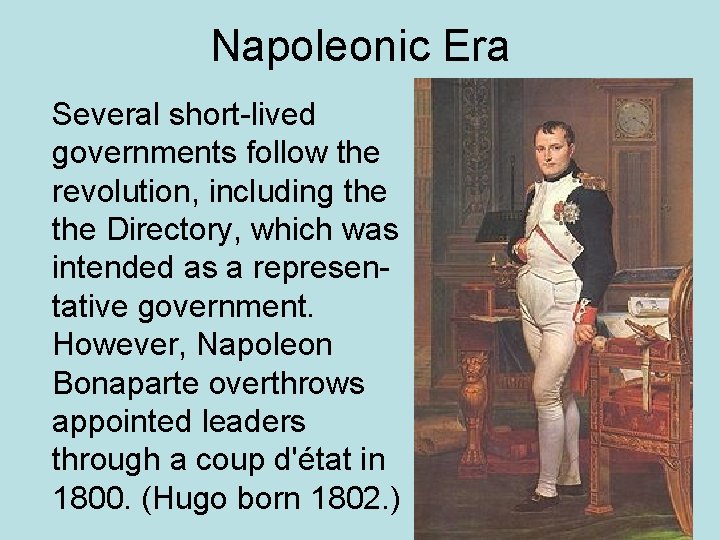 Napoleonic Era

Several short-lived governments follow the revolution, including the the Directory, which was intended as a representative government. However, Napoleon Bonaparte overthrows appointed leaders through a coup d'état in 1800. (Hugo born 1802.)